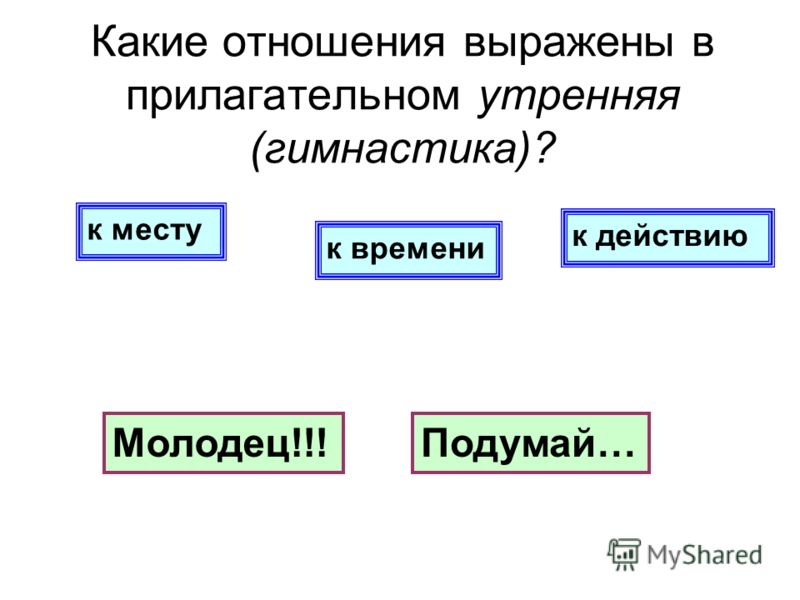 Какие отношения выражены в прилагательном утренняя (гимнастика)?

к месту

к времени

к действию

Молодец!!!

Подумай…

MyShared